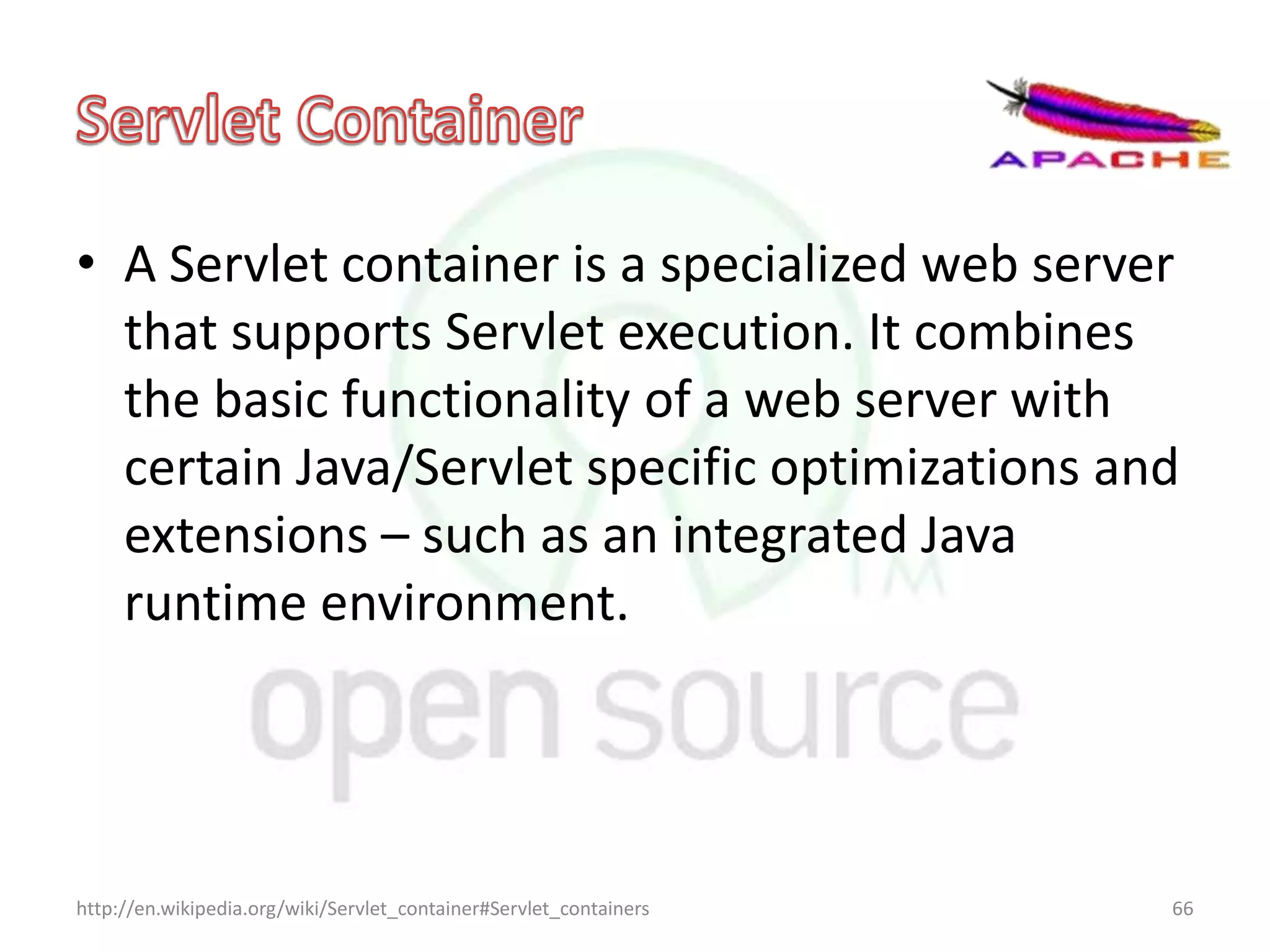 Servlet Container

APACHE

• A Servlet container is a specialized web server that supports Servlet execution. It combines the basic functionality of a web server with certain Java/Servlet specific optimizations and extensions – such as an integrated Java runtime environment.

TM

open source

http://en.wikipedia.org/wiki/Servlet_container#Servlet_containers

66